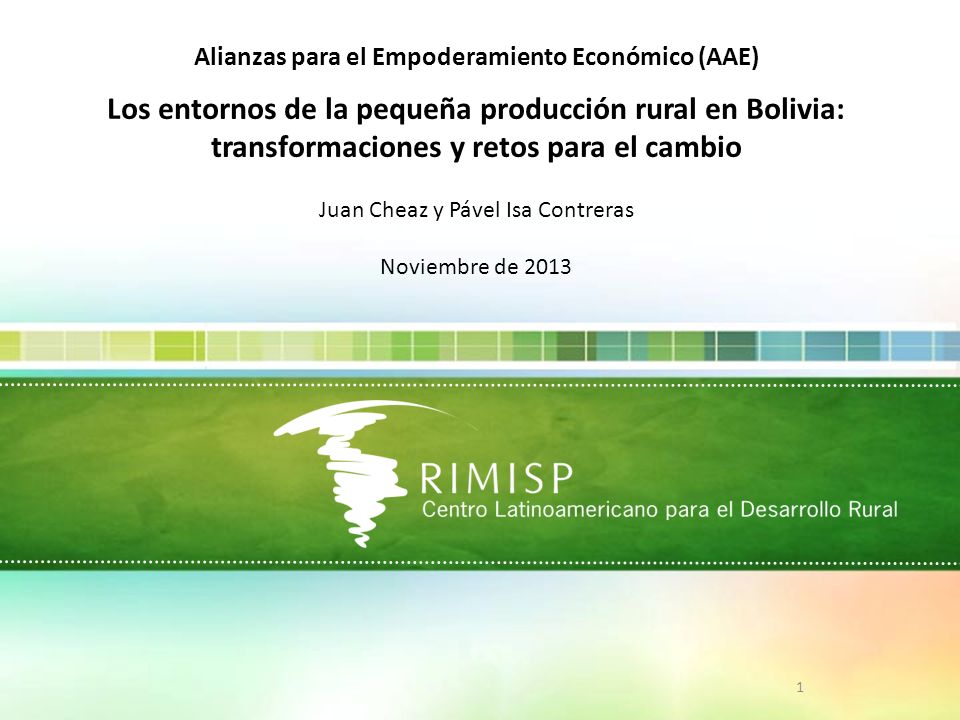 Alianzas para el Empoderamiento Económico (AAE)

Los entornos de la pequeña producción rural en Bolivia: transformaciones y retos para el cambio

Juan Cheaz y Pável Isa Contreras

Noviembre de 2013

RIMISP
Centro Latinoamericano para el Desarrollo Rural

1